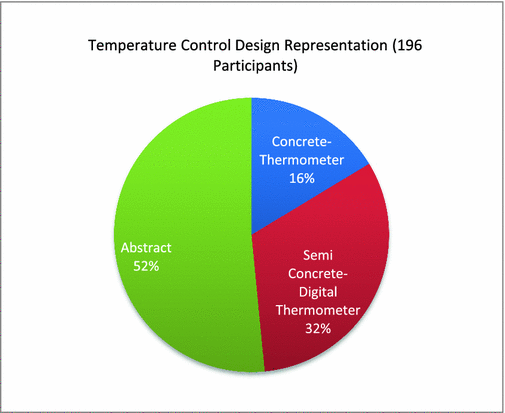 Temperature Control Design Representation (196 Participants)

Concrete-Thermometer 16%

Semi Concrete-Digital Thermometer 32%

Abstract 52%